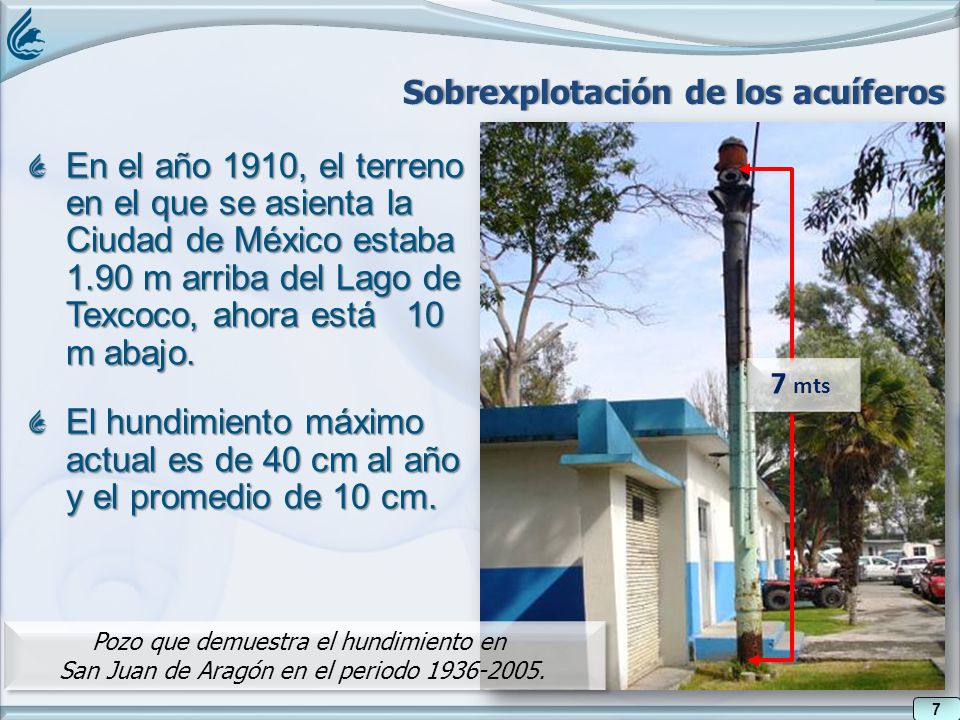 Sobrexplotación de los acuíferos

En el año 1910, el terreno en el que se asienta la Ciudad de México estaba 1.90 m arriba del Lago de Texcoco, ahora está 10 m abajo.

El hundimiento máximo actual es de 40 cm al año y el promedio de 10 cm.

7 mts

Pozo que demuestra el hundimiento en San Juan de Aragón en el periodo 1936-2005.

7